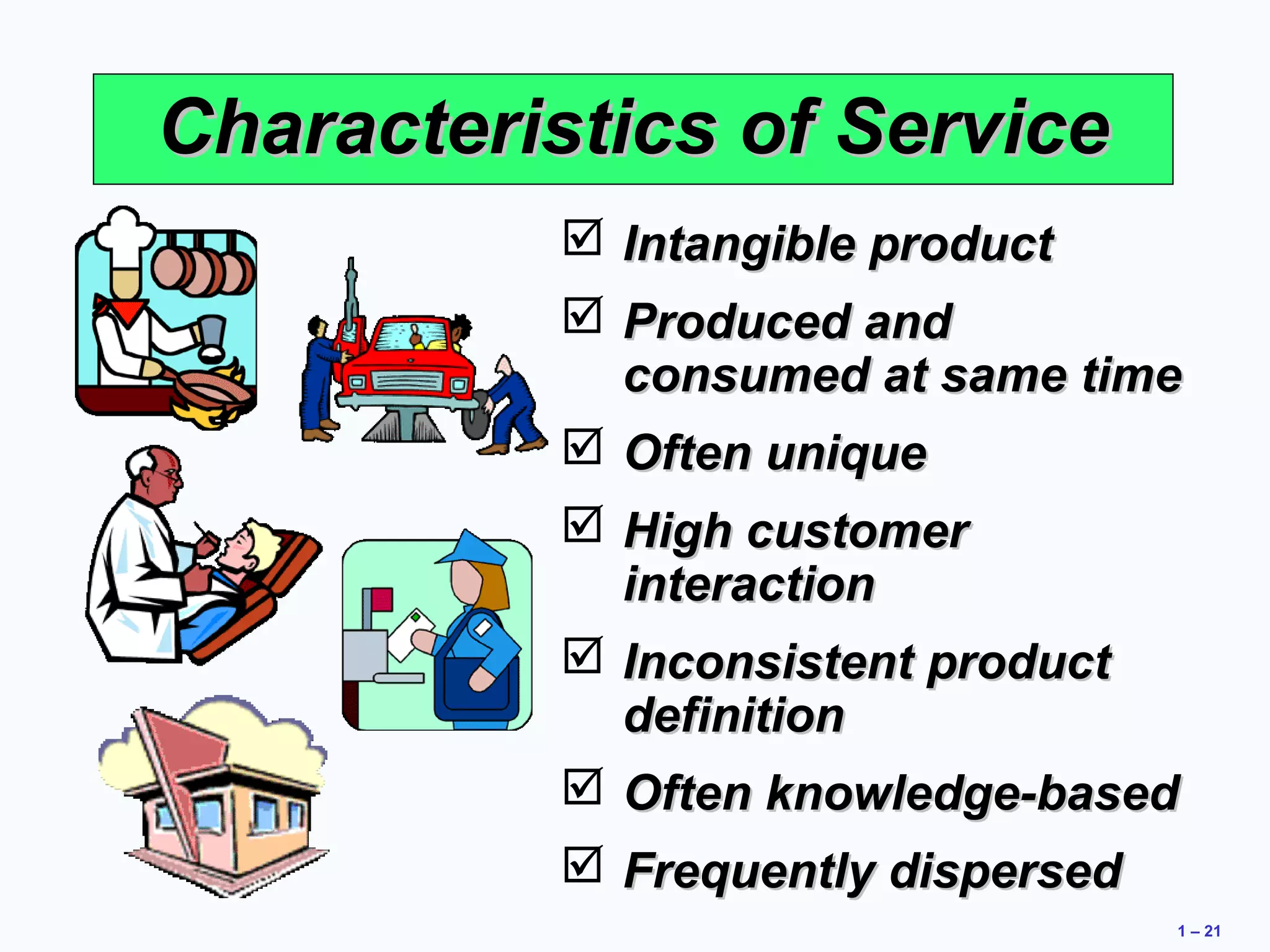 Characteristics of Service

☑ Intangible product

☑ Produced and consumed at same time

☑ Often unique

☑ High customer interaction

☑ Inconsistent product definition

☑ Often knowledge-based

☑ Frequently dispersed

1 – 21